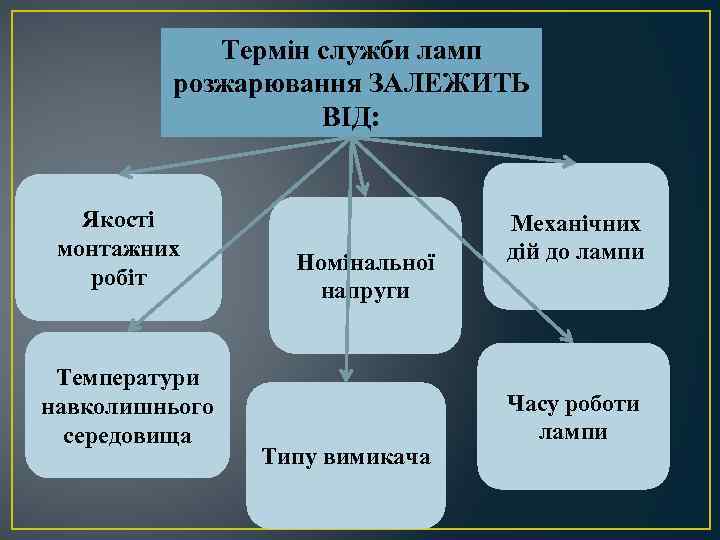 Термін служби ламп розжарювання ЗАЛЕЖИТЬ ВІД:

Якості монтажних робіт

Номінальної напруги

Механічних дій до лампи

Температури навколишнього середовища

Типу вимикача

Часу роботи лампи